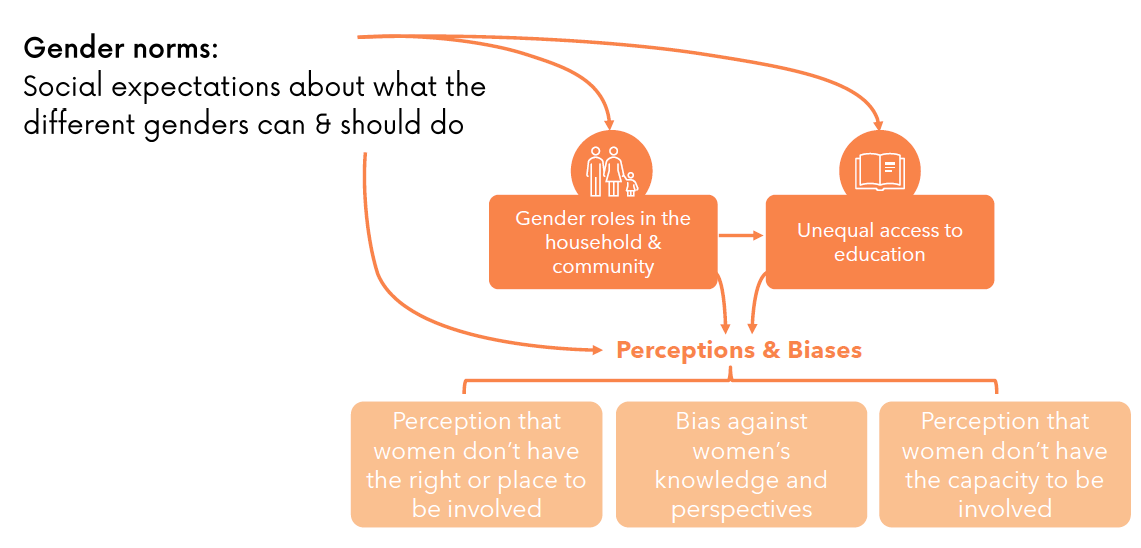 Gender norms:
Social expectations about what the different genders can & should do

Gender roles in the household & community

Unequal access to education

Perceptions & Biases

Perception that women don't have the right or place to be involved

Bias against women's knowledge and perspectives

Perception that women don't have the capacity to be involved